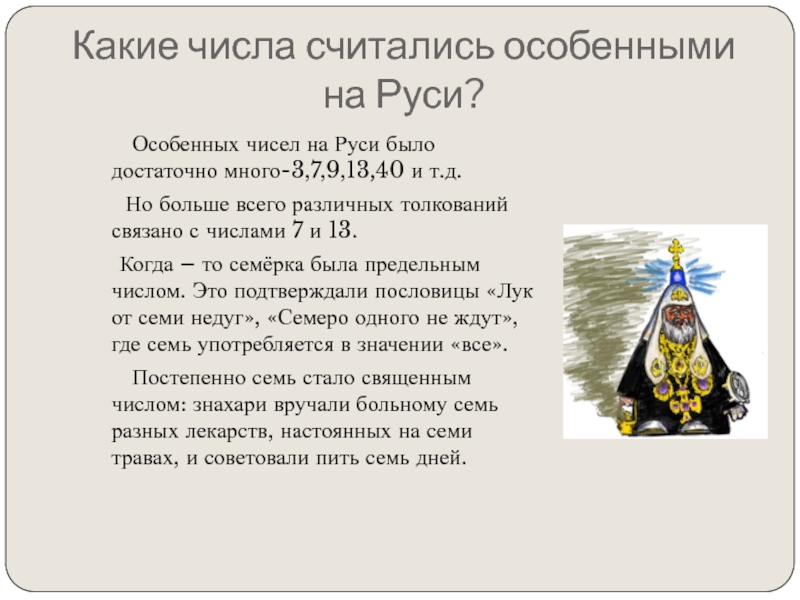 Какие числа считались особенными на Руси?

Особенных чисел на Руси было достаточно много-3,7,9,13,40 и т.д.

Но больше всего различных толкований связано с числами 7 и 13.

Когда – то семёрка была предельным числом. Это подтверждали пословицы «Лук от семи недуг», «Семеро одного не ждут», где семь употребляется в значении «все».

Постепенно семь стало священным числом: знахари вручали больному семь разных лекарств, настоянных на семи травах, и советовали пить семь дней.